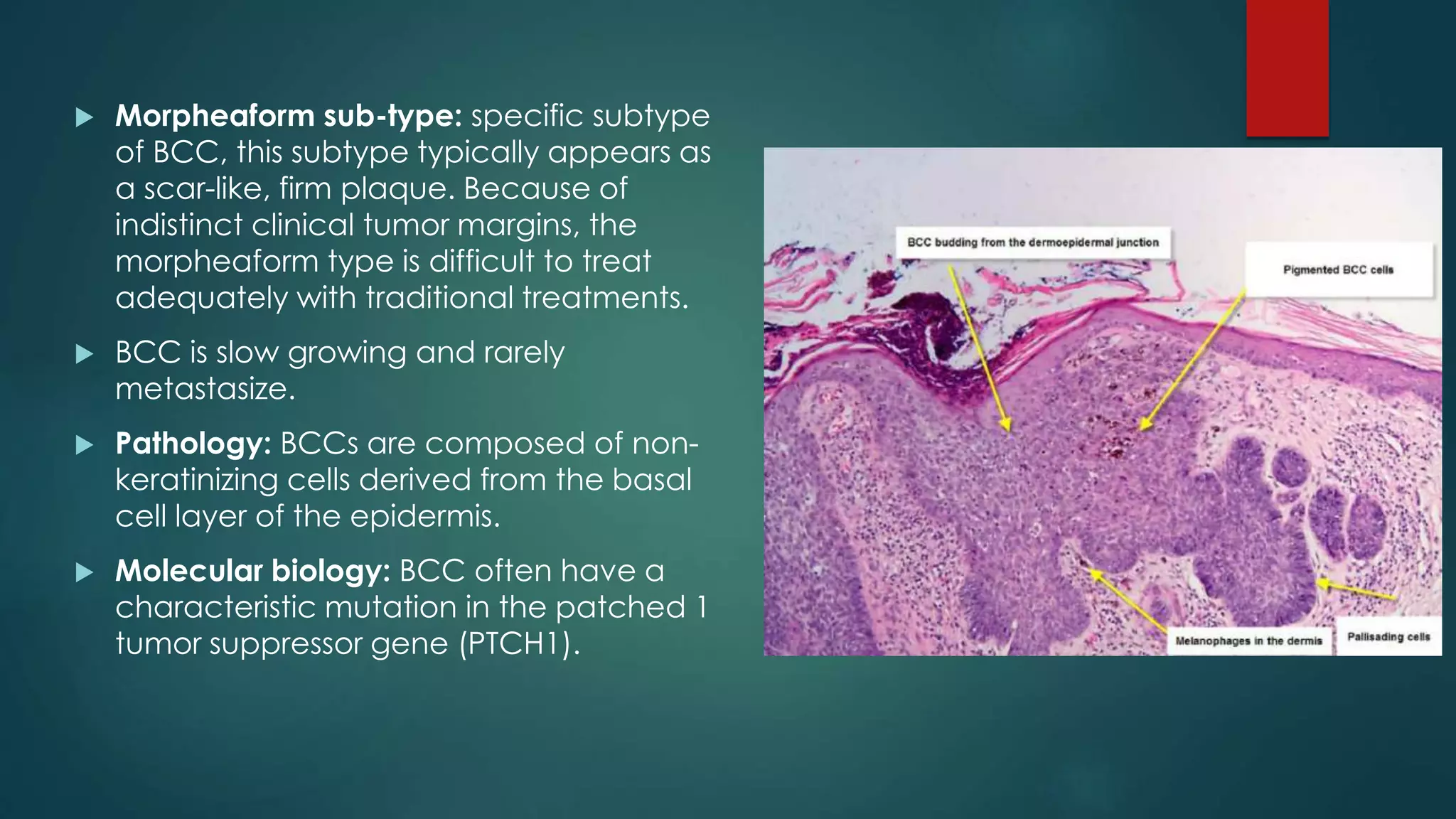 Morpheaform sub-type: specific subtype of BCC, this subtype typically appears as a scar-like, firm plaque. Because of indistinct clinical tumor margins, the morpheaform type is difficult to treat adequately with traditional treatments.

BCC is slow growing and rarely metastasize.

Pathology: BCCs are composed of non-keratinizing cells derived from the basal cell layer of the epidermis.

Molecular biology: BCC often have a characteristic mutation in the patched 1 tumor suppressor gene (PTCH1).

BCC budding from the dermoepidermal junction

Pigmented BCC cells

Melanophages in the dermis

Pallisading cells